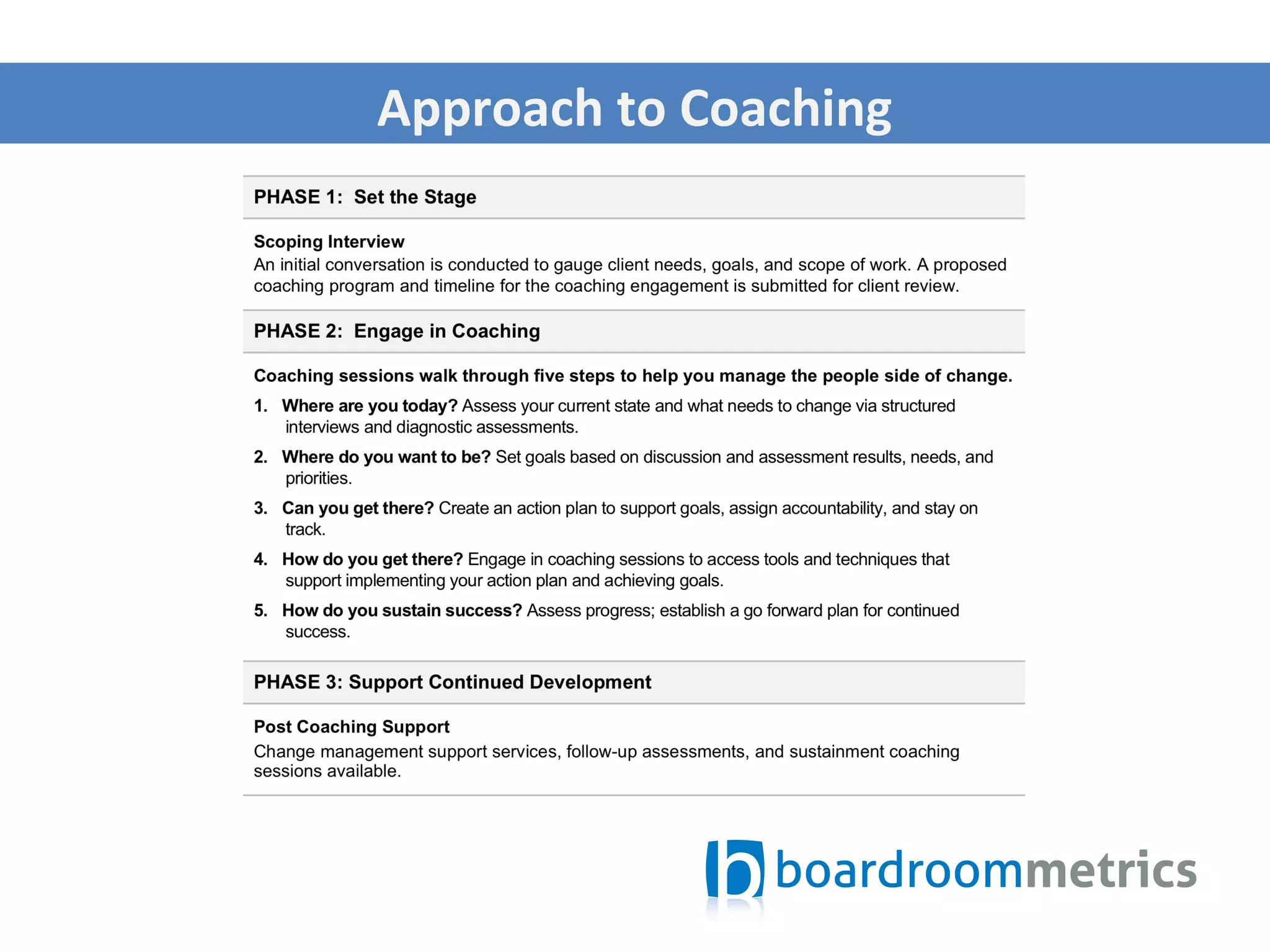 Approach to Coaching

PHASE 1: Set the Stage

Scoping Interview
An initial conversation is conducted to gauge client needs, goals, and scope of work. A proposed coaching program and timeline for the coaching engagement is submitted for client review.

PHASE 2: Engage in Coaching

Coaching sessions walk through five steps to help you manage the people side of change.

1. Where are you today? Assess your current state and what needs to change via structured interviews and diagnostic assessments.

2. Where do you want to be? Set goals based on discussion and assessment results, needs, and priorities.

3. Can you get there? Create an action plan to support goals, assign accountability, and stay on track.

4. How do you get there? Engage in coaching sessions to access tools and techniques that support implementing your action plan and achieving goals.

5. How do you sustain success? Assess progress; establish a go forward plan for continued success.

PHASE 3: Support Continued Development

Post Coaching Support
Change management support services, follow-up assessments, and sustainment coaching sessions available.

boardroommetrics